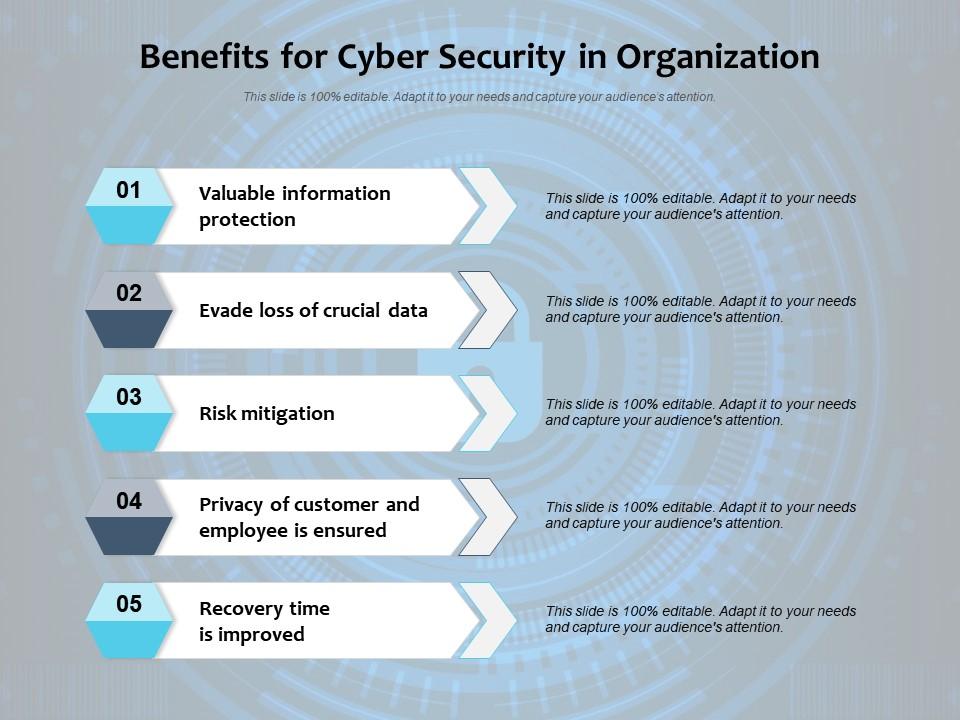 Benefits for Cyber Security in Organization

This slide is 100% editable. Adapt it to your needs and capture your audience's attention.

01

Valuable information protection

This slide is 100% editable. Adapt it to your needs and capture your audience's attention.

02

Evade loss of crucial data

This slide is 100% editable. Adapt it to your needs and capture your audience's attention.

03

Risk mitigation

This slide is 100% editable. Adapt it to your needs and capture your audience's attention.

04

Privacy of customer and employee is ensured

This slide is 100% editable. Adapt it to your needs and capture your audience's attention.

05

Recovery time is improved

This slide is 100% editable. Adapt it to your needs and capture your audience's attention.